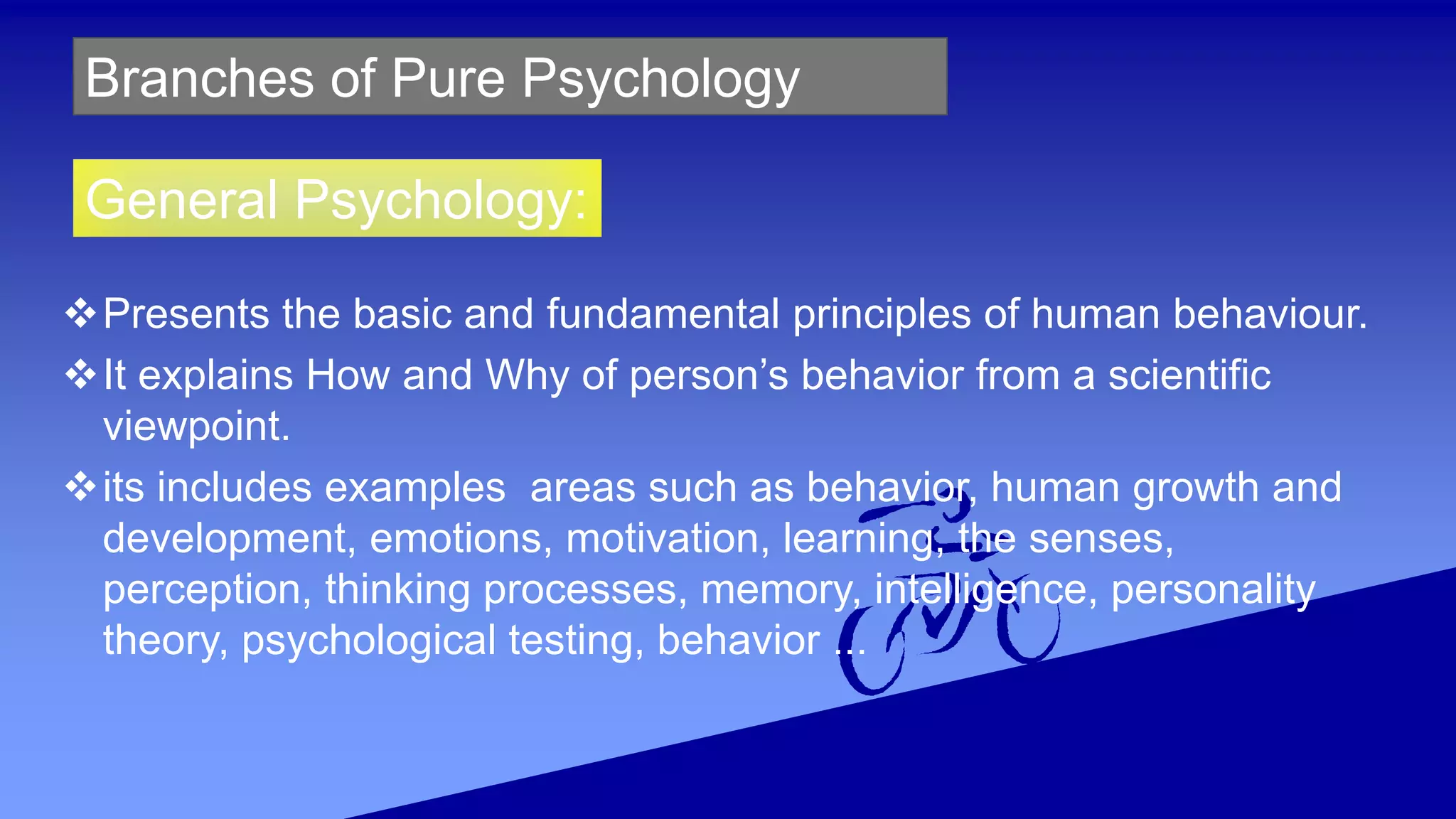 Branches of Pure Psychology

General Psychology:

❖ Presents the basic and fundamental principles of human behaviour.

❖ It explains How and Why of person's behavior from a scientific viewpoint.

❖ its includes examples  areas such as behavior, human growth and development, emotions, motivation, learning, the senses, perception, thinking processes, memory, intelligence, personality theory, psychological testing, behavior ...